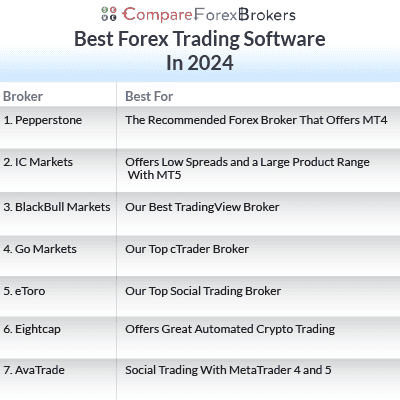 CompareForexBrokers

Best Forex Trading Software In 2024

| Broker | Best For |
|---|---|
| 1. Pepperstone | The Recommended Forex Broker That Offers MT4 |
| 2. IC Markets | Offers Low Spreads and a Large Product Range With MT5 |
| 3. BlackBull Markets | Our Best TradingView Broker |
| 4. Go Markets | Our Top cTrader Broker |
| 5. eToro | Our Top Social Trading Broker |
| 6. Eightcap | Offers Great Automated Crypto Trading |
| 7. AvaTrade | Social Trading With MetaTrader 4 and 5 |